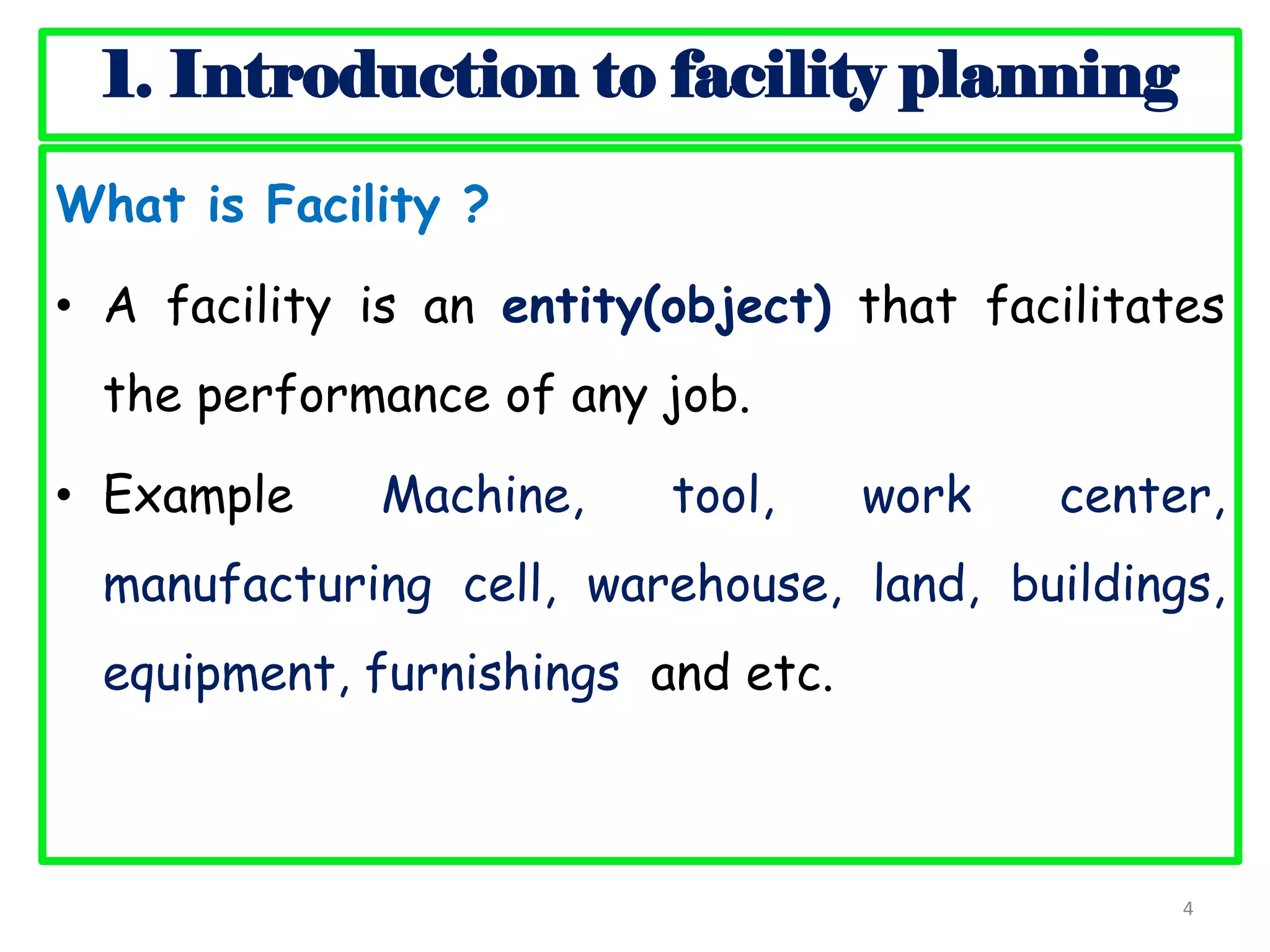 1. Introduction to facility planning

What is Facility ?

• A facility is an entity(object) that facilitates the performance of any job.

• Example Machine, tool, work center, manufacturing cell, warehouse, land, buildings, equipment, furnishings and etc.

4